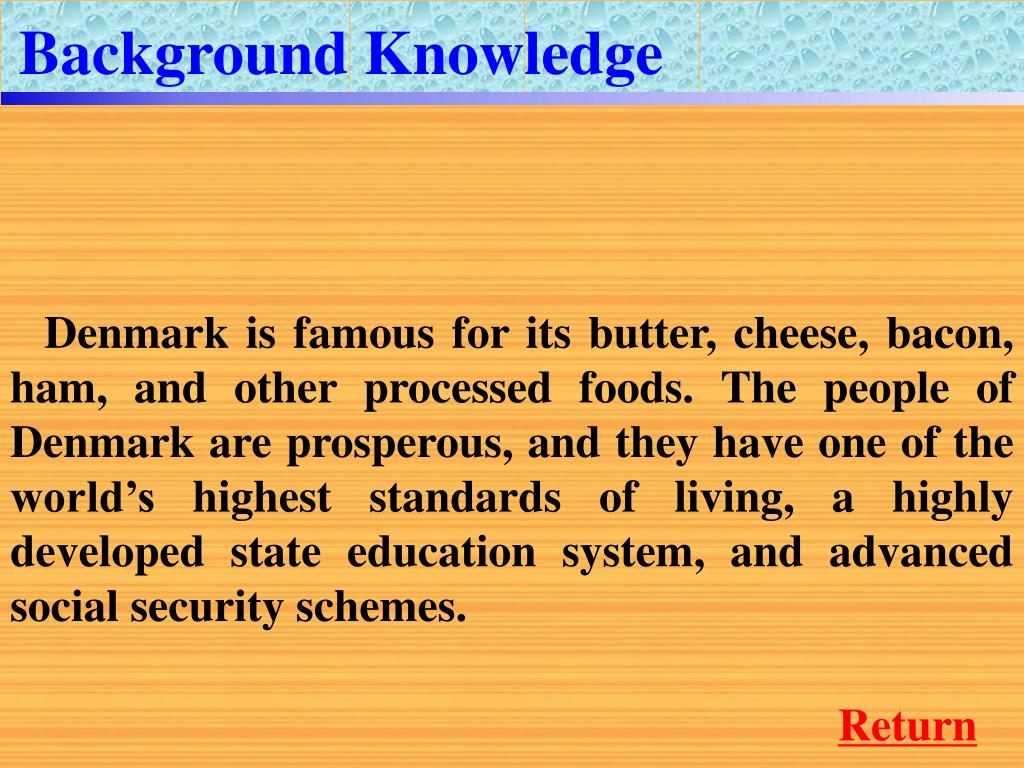 Background Knowledge

Denmark is famous for its butter, cheese, bacon, ham, and other processed foods. The people of Denmark are prosperous, and they have one of the world’s highest standards of living, a highly developed state education system, and advanced social security schemes.

Return